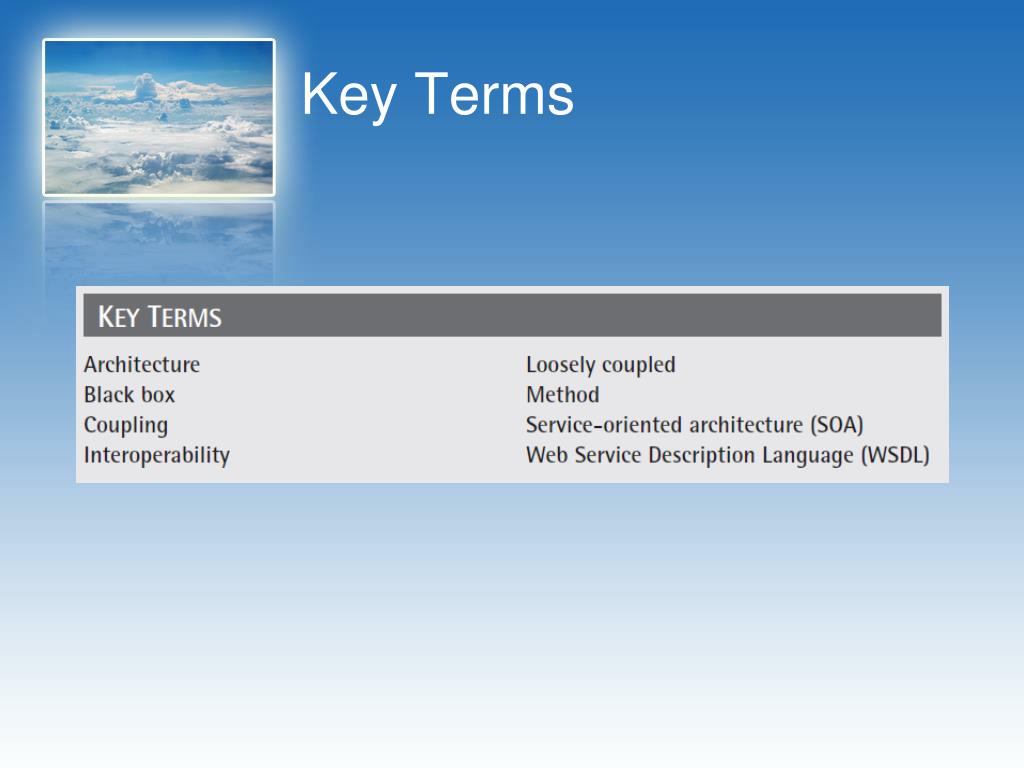 Key Terms

KEY TERMS

Architecture
Black box
Coupling
Interoperability

Loosely coupled
Method
Service-oriented architecture (SOA)
Web Service Description Language (WSDL)